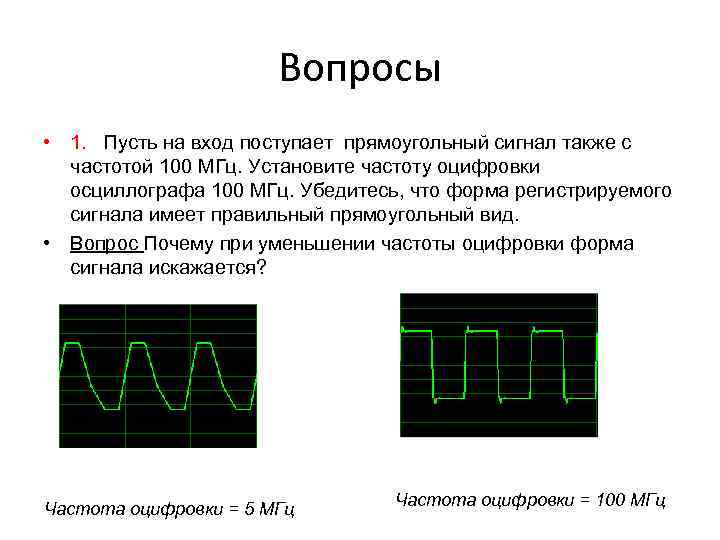 Вопросы

• 1. Пусть на вход поступает прямоугольный сигнал также с частотой 100 МГц. Установите частоту оцифровки осциллографа 100 МГц. Убедитесь, что форма регистрируемого сигнала имеет правильный прямоугольный вид.

• Вопрос Почему при уменьшении частоты оцифровки форма сигнала искажается?

Частота оцифровки = 5 МГц

Частота оцифровки = 100 МГц